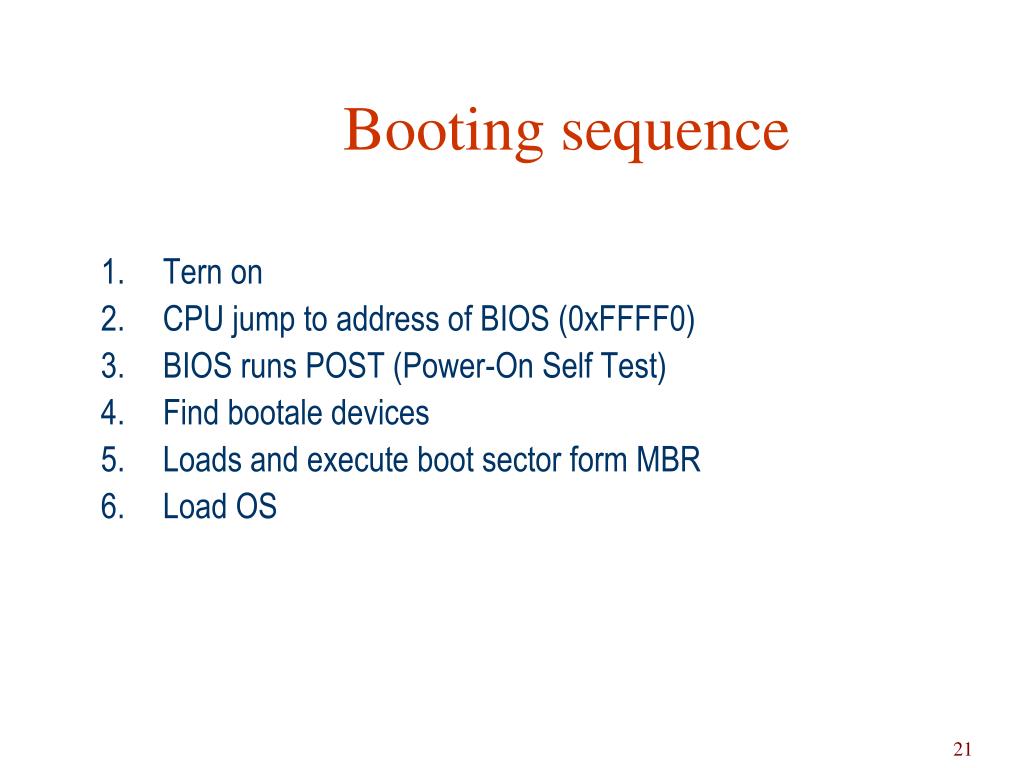 Booting sequence

1. Tern on
2. CPU jump to address of BIOS (0xFFFF0)
3. BIOS runs POST (Power-On Self Test)
4. Find bootale devices
5. Loads and execute boot sector form MBR
6. Load OS

21